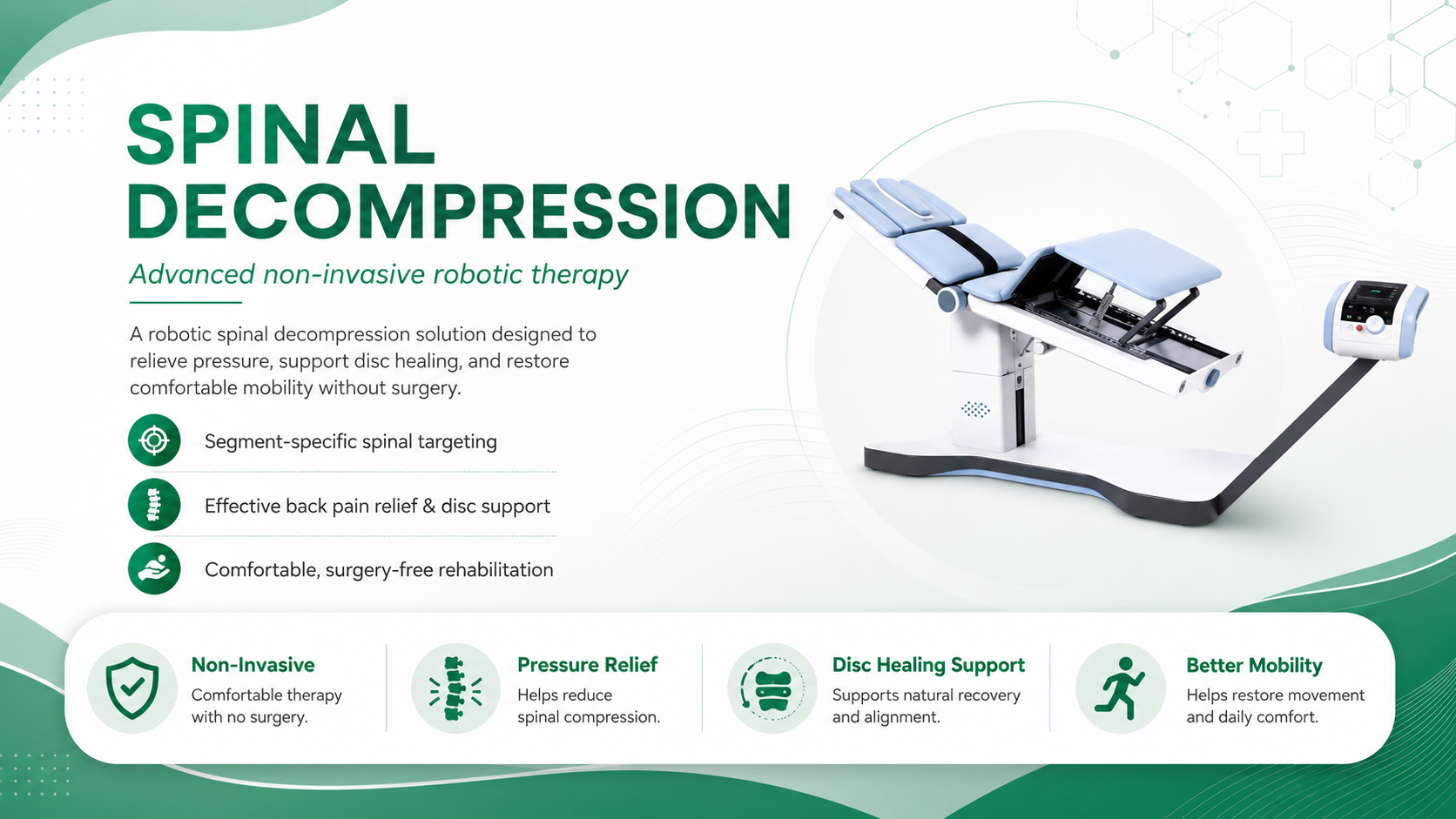 SPINAL DECOMPRESSION

Advanced non-invasive robotic therapy

A robotic spinal decompression solution designed to relieve pressure, support disc healing, and restore comfortable mobility without surgery.

Segment-specific spinal targeting

Effective back pain relief & disc support

Comfortable, surgery-free rehabilitation

Non-Invasive
Comfortable therapy with no surgery.

Pressure Relief
Helps reduce spinal compression.

Disc Healing Support
Supports natural recovery and alignment.

Better Mobility
Helps restore movement and daily comfort.